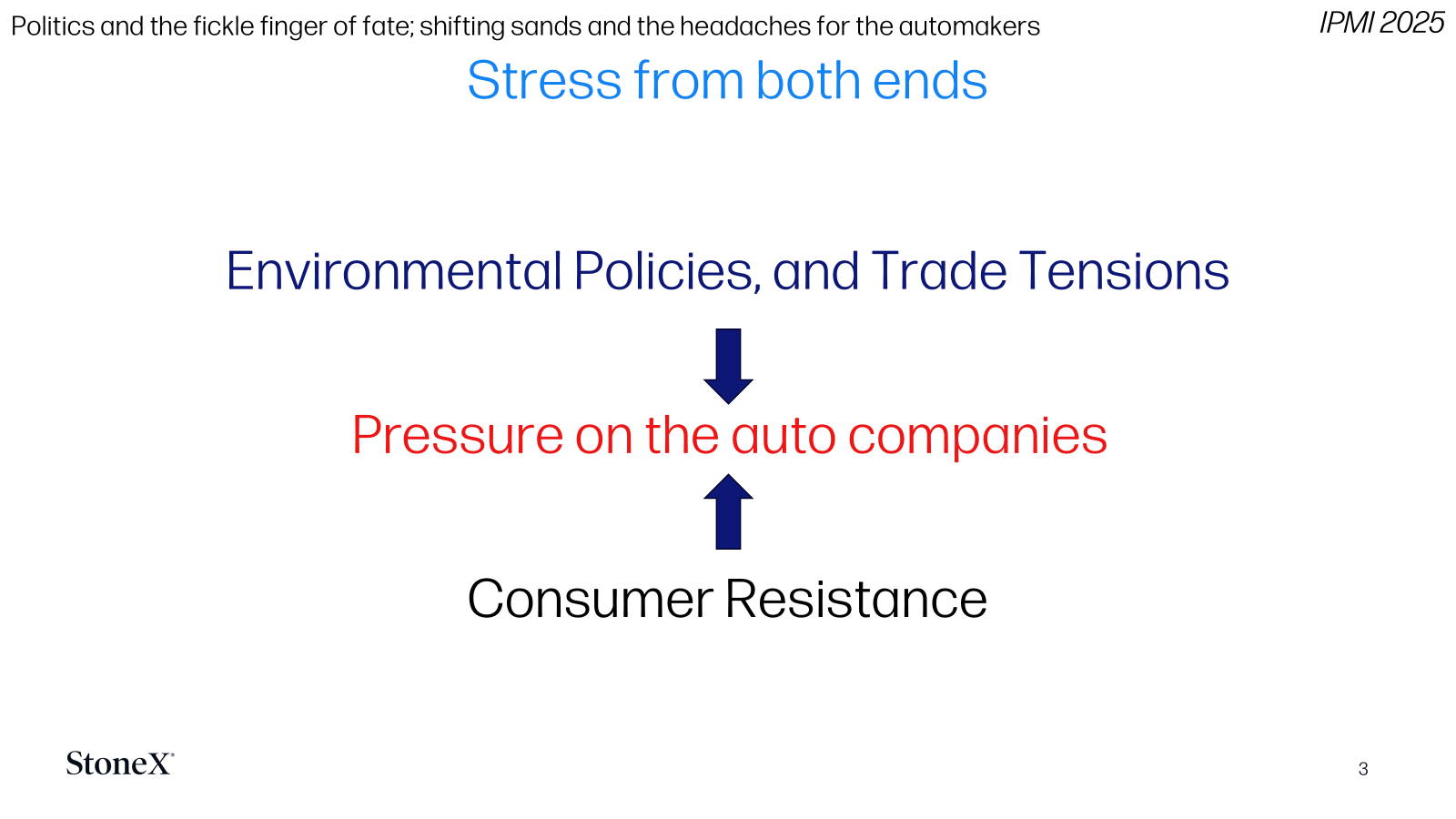 Politics and the fickle finger of fate; shifting sands and the headaches for the automakers

IPMI 2025

Stress from both ends

Environmental Policies, and Trade Tensions

Pressure on the auto companies

Consumer Resistance

StoneX

3